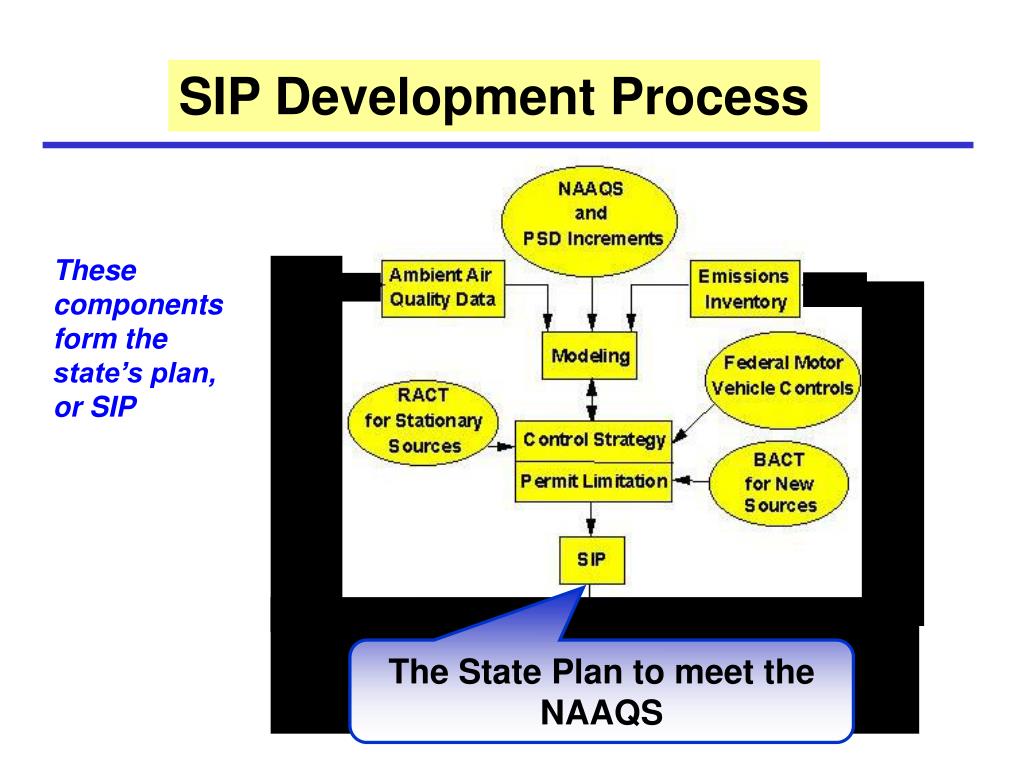 SIP Development Process

These components form the state's plan, or SIP

NAAQS and PSD Increments

Ambient Air Quality Data

Emissions Inventory

Modeling

Federal Motor Vehicle Controls

RACT for Stationary Sources

Control Strategy

Permit Limitation

BACT for New Sources

SIP

The State Plan to meet the NAAQS